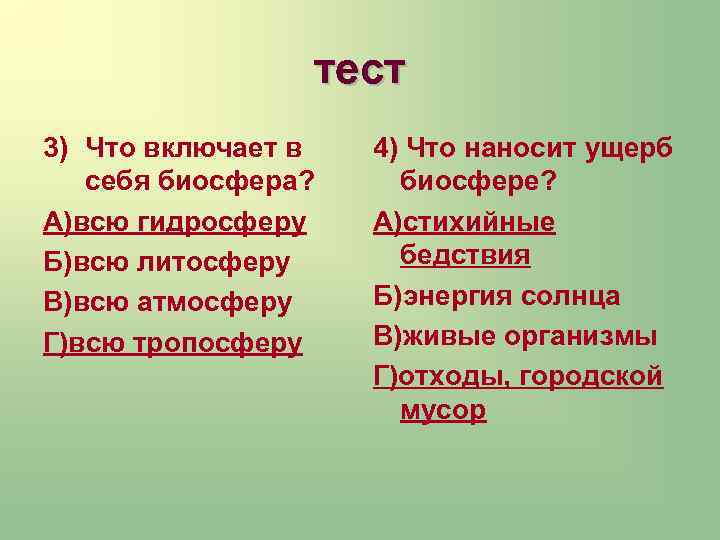 тест

3) Что включает в себя биосфера?

А)всю гидросферу

Б)всю литосферу

В)всю атмосферу

Г)всю тропосферу

4) Что наносит ущерб биосфере?

А)стихийные бедствия

Б)энергия солнца

В)живые организмы

Г)отходы, городской мусор